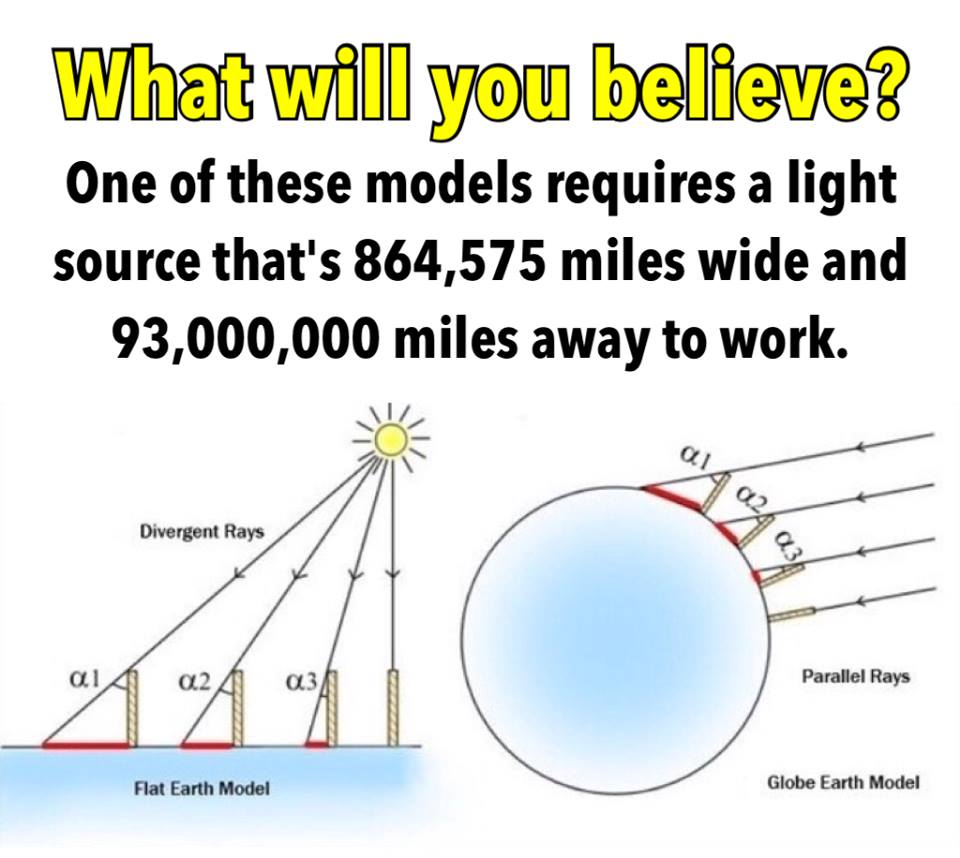 What will you believe?

One of these models requires a light source that's 864,575 miles wide and 93,000,000 miles away to work.

Divergent Rays

$\alpha 1$ $\alpha 2$ $\alpha 3$

Flat Earth Model

$\alpha 1$ $\alpha 2$ $\alpha 3$

Parallel Rays

Globe Earth Model